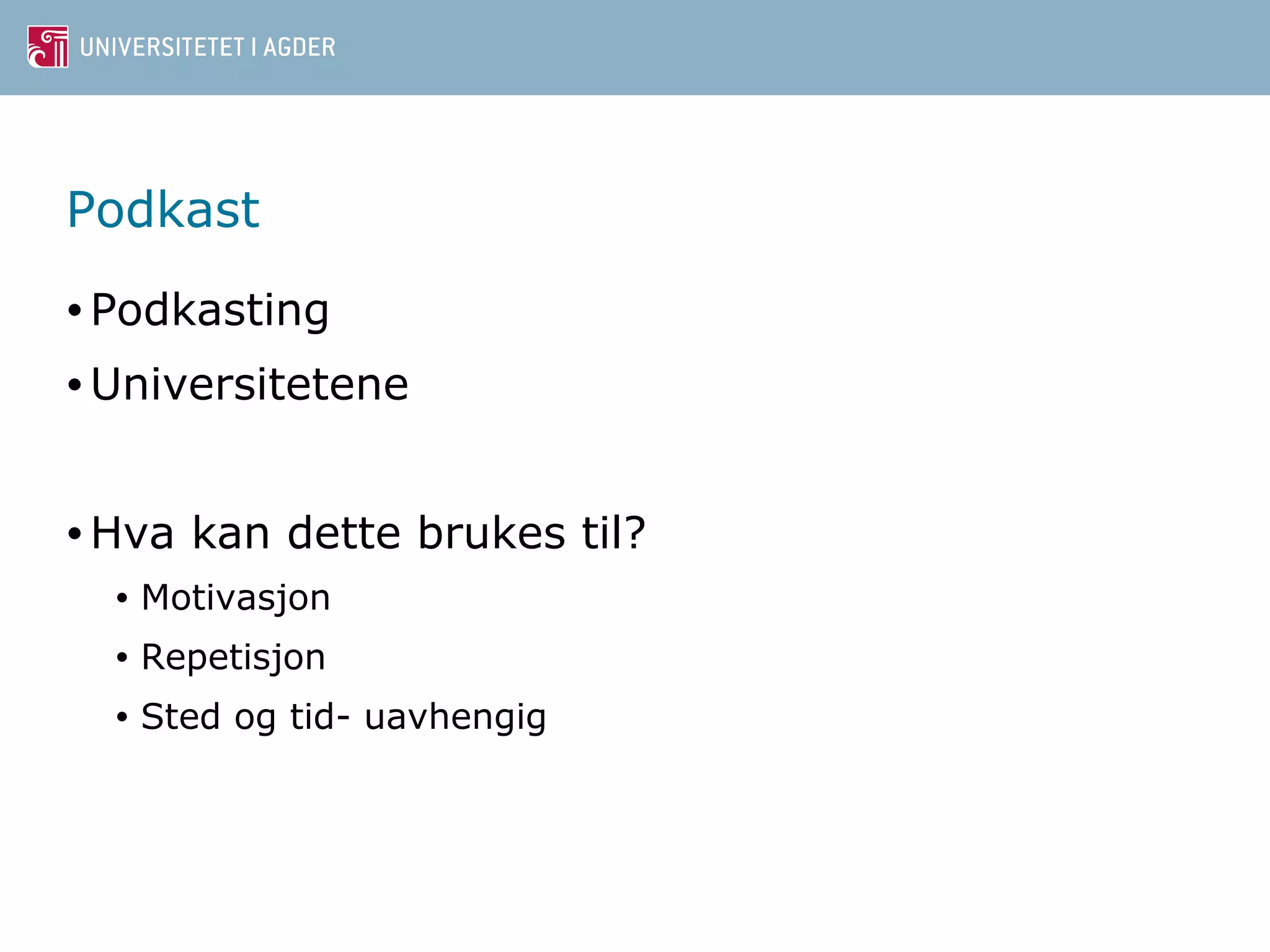 UNIVERSITETET I AGDER

Podkast

• Podkasting
• Universitetene

• Hva kan dette brukes til?
  • Motivasjon
  • Repetisjon
  • Sted og tid- uavhengig